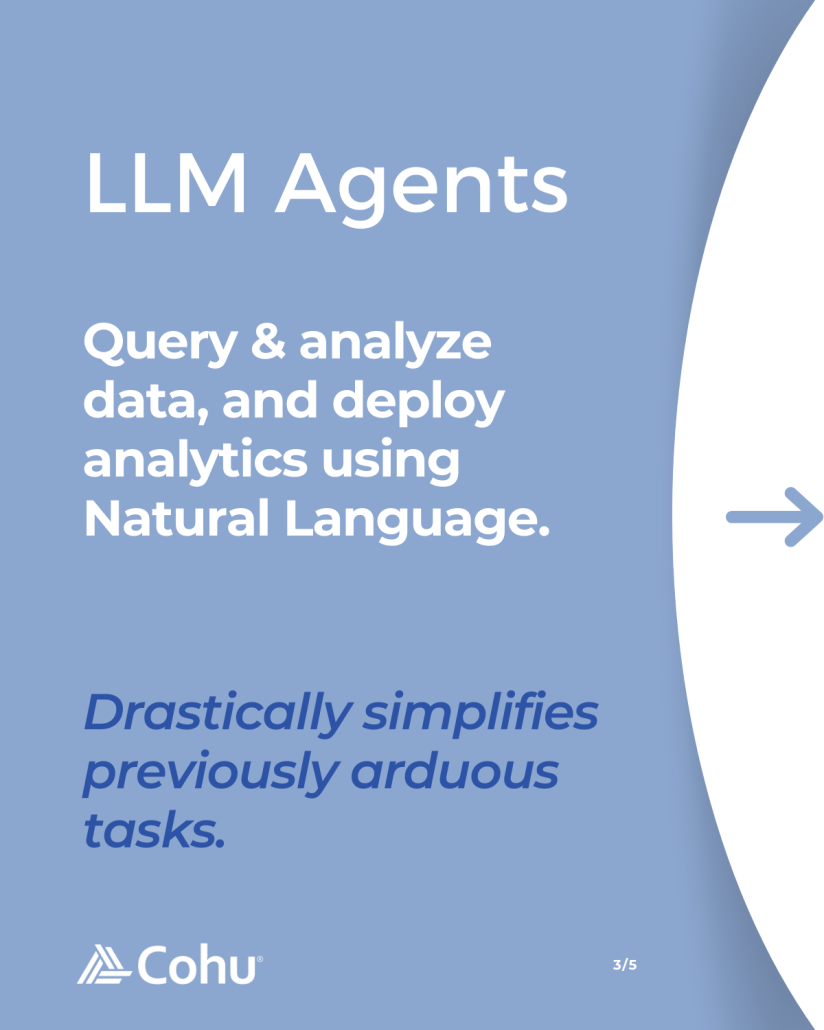 LLM Agents

Query & analyze data, and deploy analytics using Natural Language.

Drastically simplifies previously arduous tasks.

Cohu®

3/5